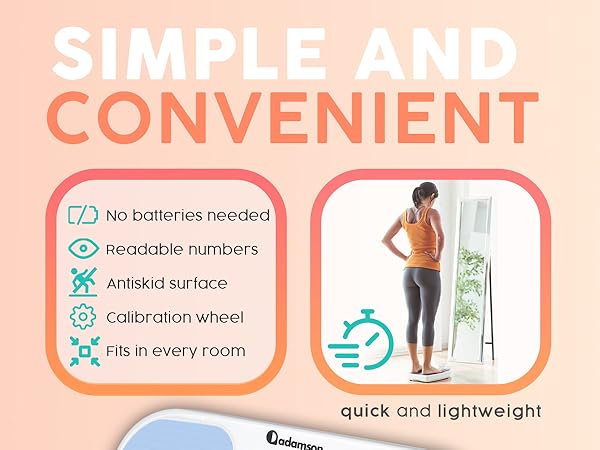 SIMPLE AND CONVENIENT

No batteries needed
Readable numbers
Antiskid surface
Calibration wheel
Fits in every room

quick and lightweight

adamson